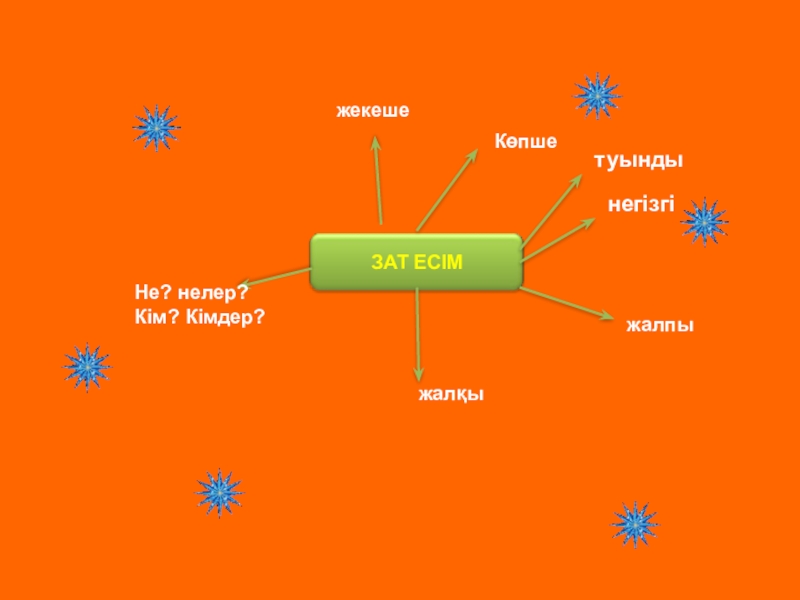 жекеше

Көпше

туынды

негізгі

ЗАТ ЕСІМ

Не? нелер?
Кім? Кімдер?

жалпы

жалқы